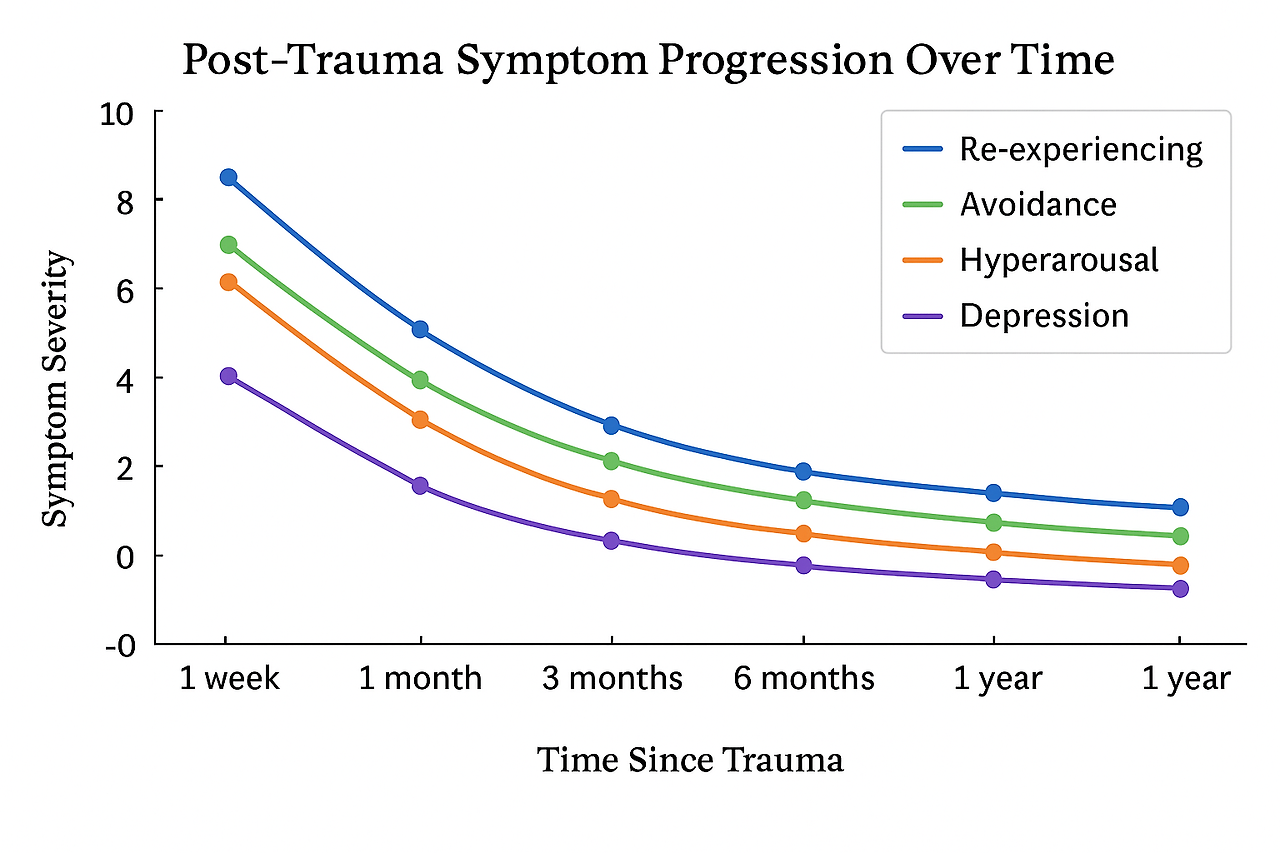 Post-Trauma Symptom Progression Over Time

Re-experiencing
Avoidance
Hyperarousal
Depression

Symptom Severity

10
8
6
4
2
0
-0

1 week
1 month
3 months
6 months
1 year
1 year

Time Since Trauma